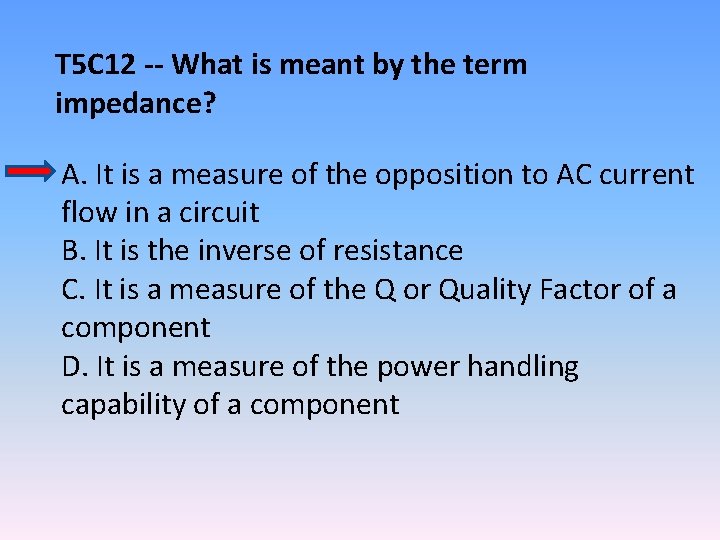 T5C12 -- What is meant by the term impedance?

A. It is a measure of the opposition to AC current flow in a circuit
B. It is the inverse of resistance
C. It is a measure of the Q or Quality Factor of a component
D. It is a measure of the power handling capability of a component